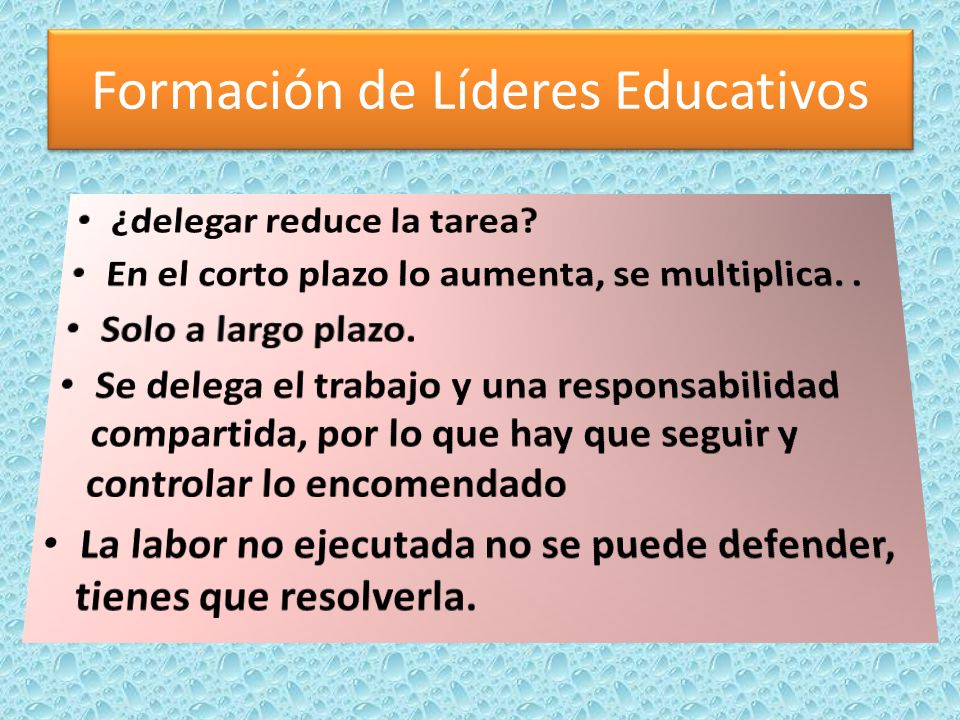 Formación de Líderes Educativos

• ¿delegar reduce la tarea?
• En el corto plazo lo aumenta, se multiplica. .
• Solo a largo plazo.
• Se delega el trabajo y una responsabilidad compartida, por lo que hay que seguir y controlar lo encomendado
• La labor no ejecutada no se puede defender, tienes que resolverla.